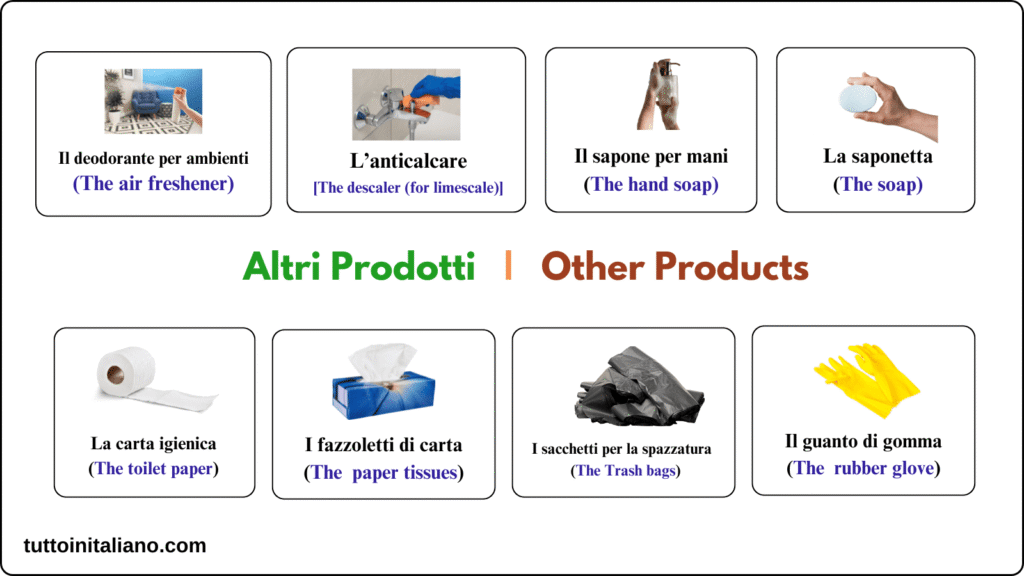 Il deodorante per ambienti
(The air freshener)

L'anticalcare
[The descaler (for limescale)]

Il sapone per mani
(The hand soap)

La saponetta
(The soap)

Altri Prodotti | Other Products

La carta igienica
(The toilet paper)

I fazzoletti di carta
(The paper tissues)

I sacchetti per la spazzatura
(The Trash bags)

Il guanto di gomma
(The rubber glove)

tuttoinitaliano.com